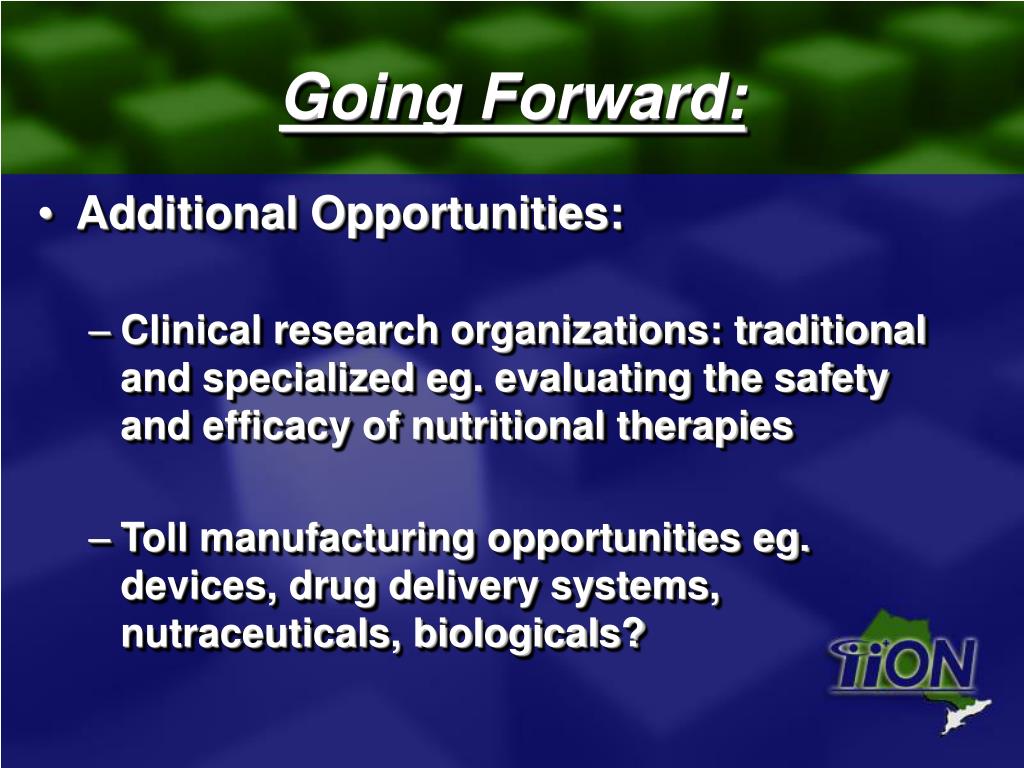 Going Forward:

• Additional Opportunities:

– Clinical research organizations: traditional and specialized eg. evaluating the safety and efficacy of nutritional therapies

– Toll manufacturing opportunities eg. devices, drug delivery systems, nutraceuticals, biologicals?

TiON